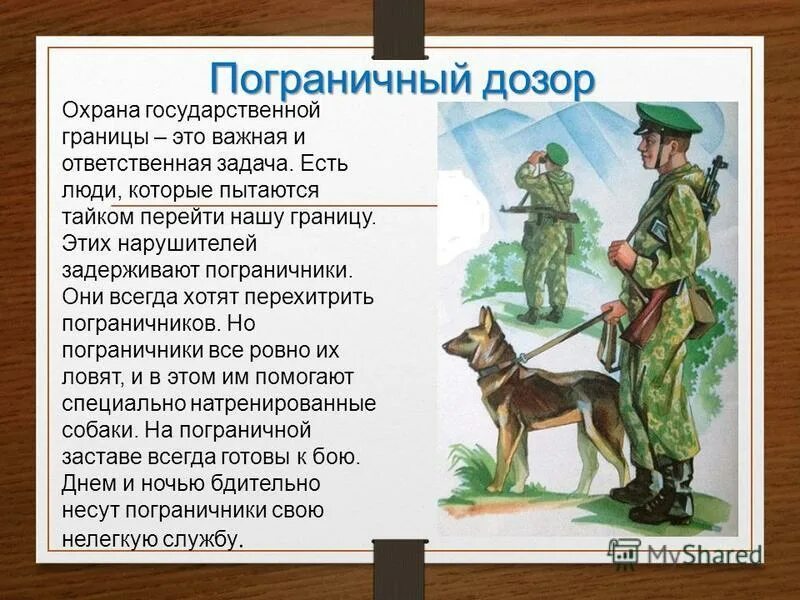 Пограничный дозор

Охрана государственной границы – это важная и ответственная задача. Есть люди, которые пытаются тайком перейти нашу границу. Этих нарушителей задерживают пограничники. Они всегда хотят перехитрить пограничников. Но пограничники все ровно их ловят, и в этом им помогают специально натренированные собаки. На пограничной заставе всегда готовы к бою. Днем и ночью бдительно несут пограничники свою нелегкую службу.

MyShared